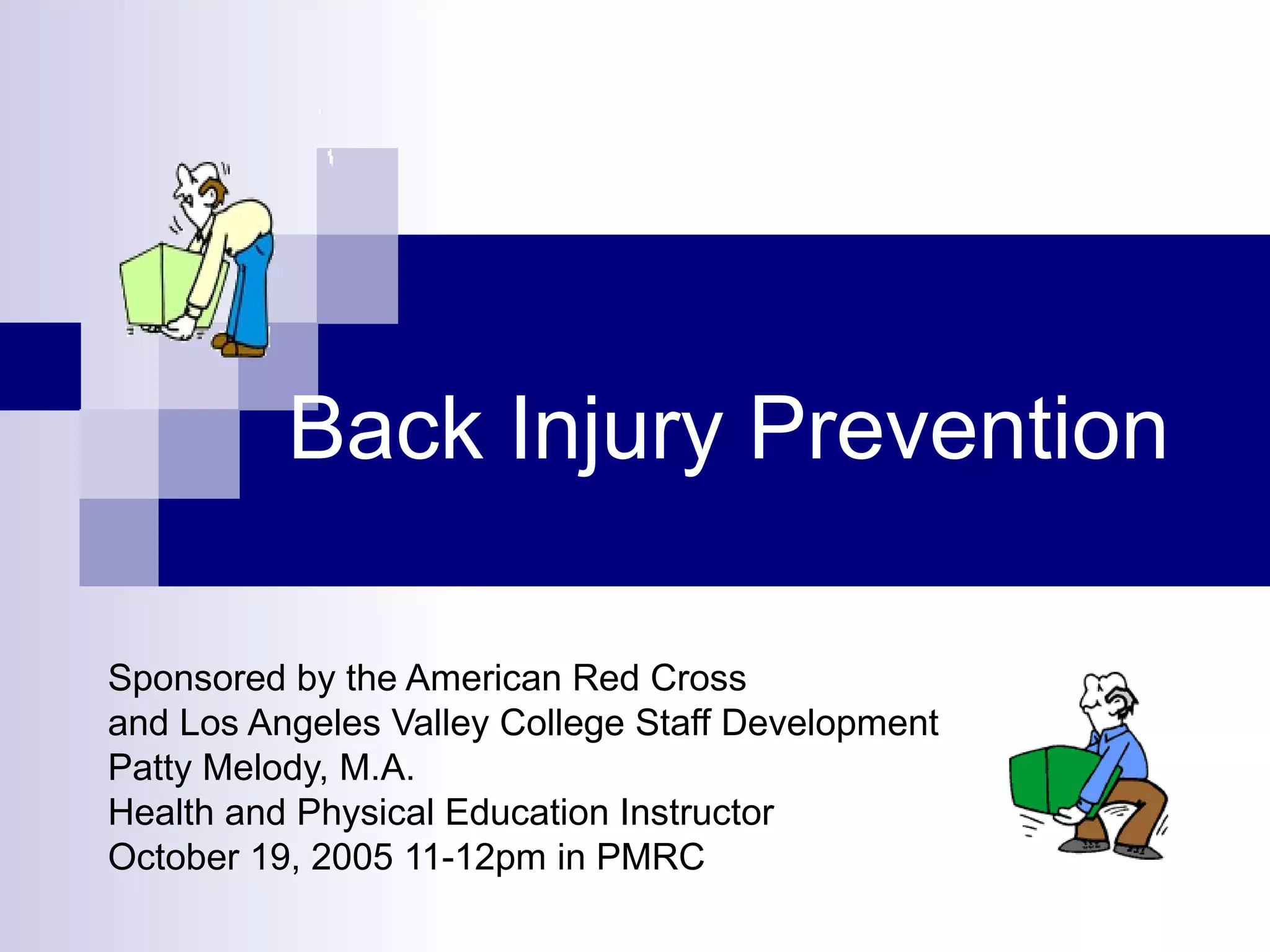 Back Injury Prevention

Sponsored by the American Red Cross
and Los Angeles Valley College Staff Development
Patty Melody, M.A.
Health and Physical Education Instructor
October 19, 2005 11-12pm in PMRC